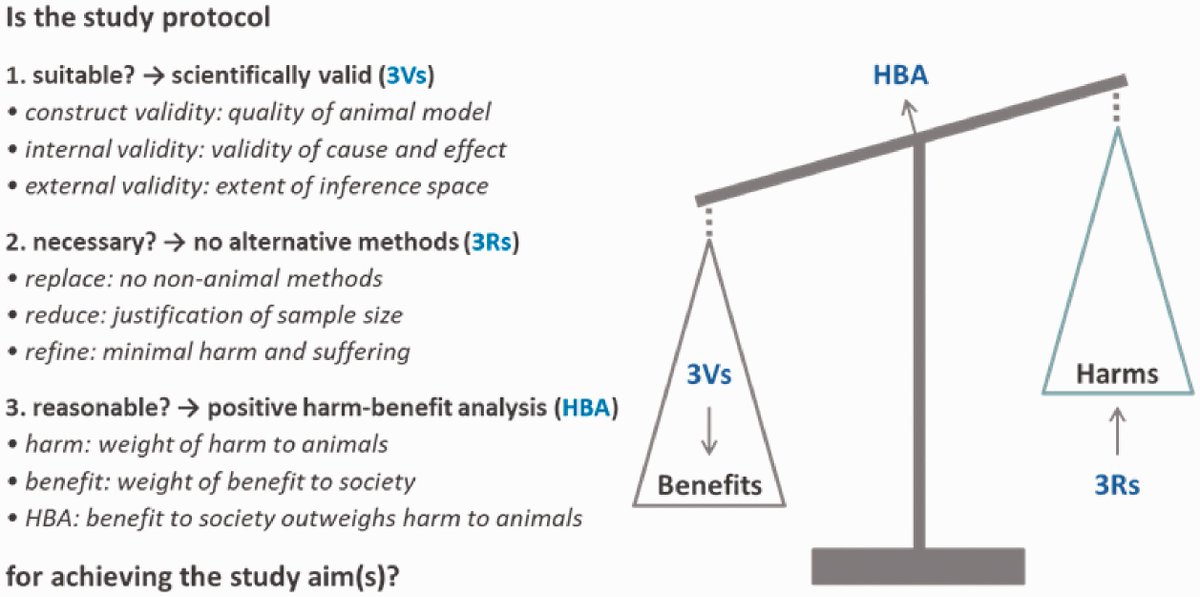 Is the study protocol

1. suitable? → scientifically valid (3Vs)
• construct validity: quality of animal model
• internal validity: validity of cause and effect
• external validity: extent of inference space

2. necessary? → no alternative methods (3Rs)
• replace: no non-animal methods
• reduce: justification of sample size
• refine: minimal harm and suffering

3. reasonable? → positive harm-benefit analysis (HBA)
• harm: weight of harm to animals
• benefit: weight of benefit to society
• HBA: benefit to society outweighs harm to animals

for achieving the study aim(s)?

HBA

3Vs

Benefits

Harms

3Rs